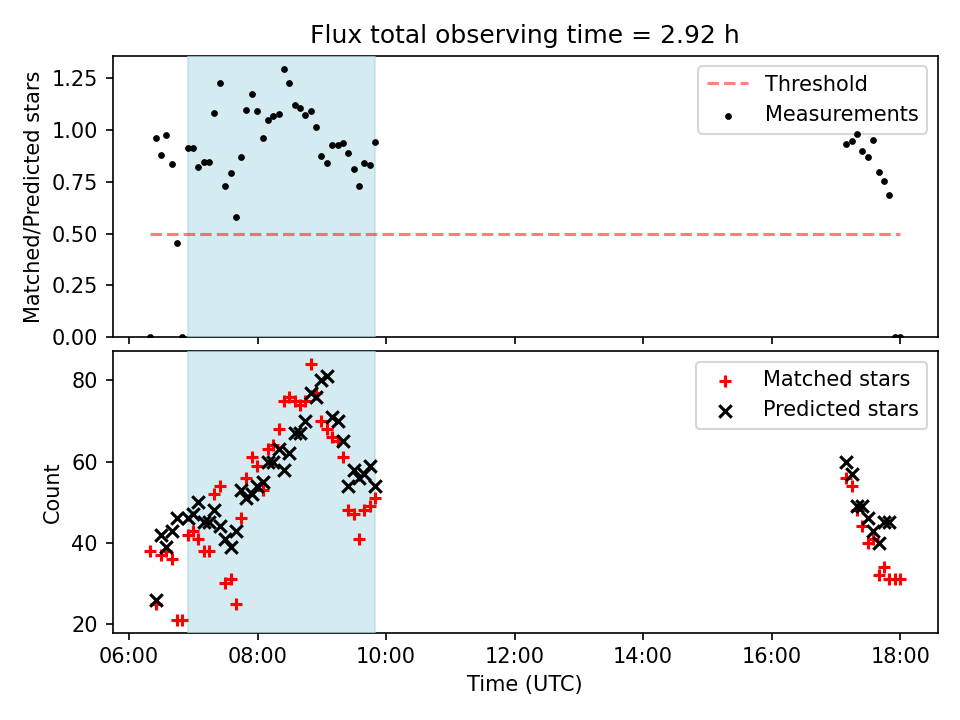 Flux total observing time = 2.92 h

Matched/Predicted stars

1.25
1.00
0.75
0.50
0.25
0.00

Threshold
Measurements

Count

80
60
40
20

Matched stars
Predicted stars

06:00 08:00 10:00 12:00 14:00 16:00 18:00

Time (UTC)